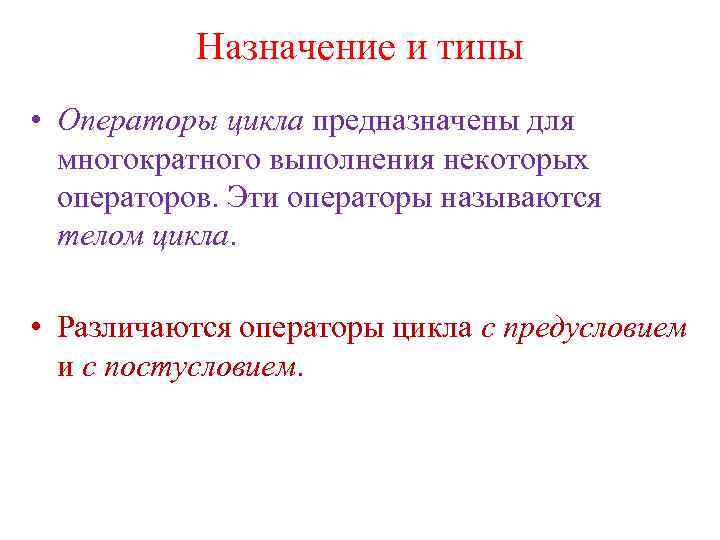 Назначение и типы

• Операторы цикла предназначены для многократного выполнения некоторых операторов. Эти операторы называются телом цикла.

• Различаются операторы цикла с предусловием и с постусловием.